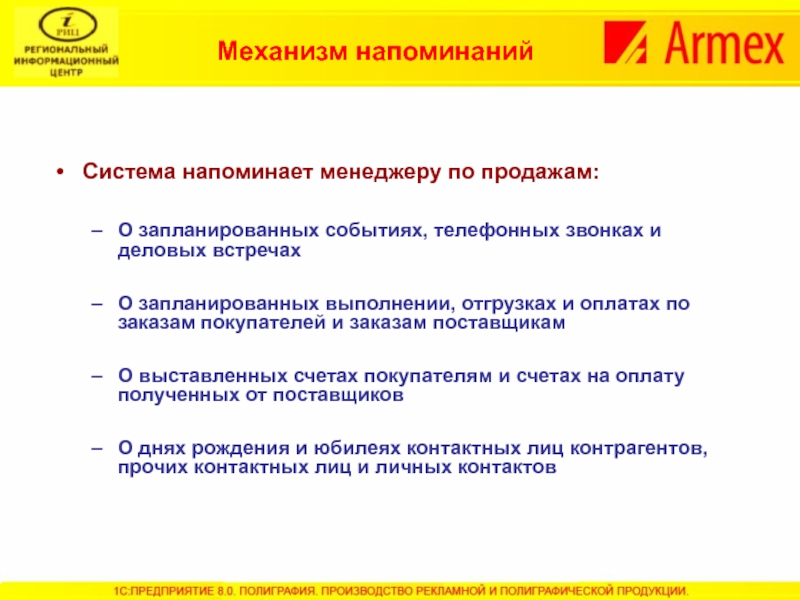 i
РИЦ
РЕГИОНАЛЬНЫЙ ИНФОРМАЦИОННЫЙ ЦЕНТР

Механизм напоминаний

Armex

• Система напоминает менеджеру по продажам:

– О запланированных событиях, телефонных звонках и деловых встречах

– О запланированных выполнении, отгрузках и оплатах по заказам покупателей и заказам поставщикам

– О выставленных счетах покупателям и счетах на оплату полученных от поставщиков

– О днях рождения и юбилеях контактных лиц контрагентов, прочих контактных лиц и личных контактов

1С:ПРЕДПРИЯТИЕ 8.0. ПОЛИГРАФИЯ. ПРОИЗВОДСТВО РЕКЛАМНОЙ И ПОЛИГРАФИЧЕСКОЙ ПРОДУКЦИИ.